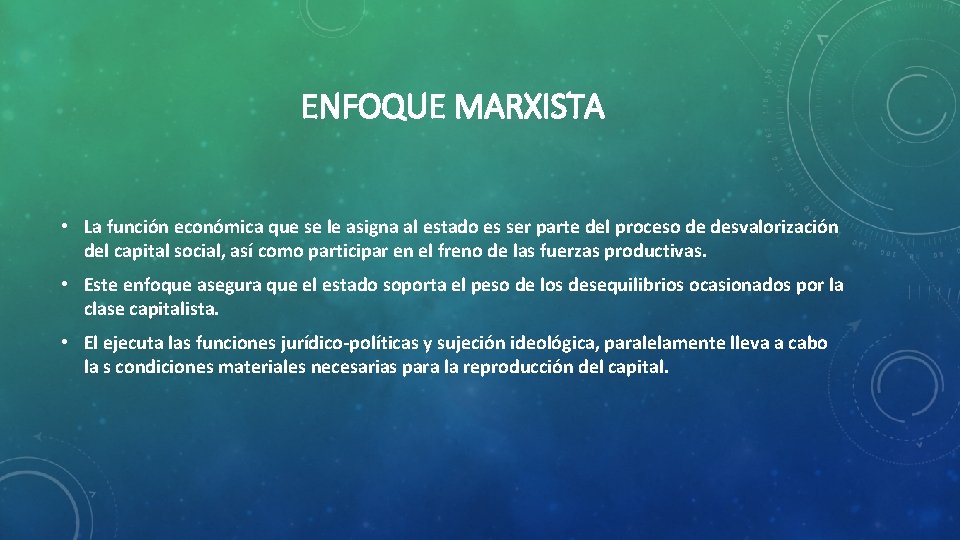 ENFOQUE MARXISTA

• La función económica que se le asigna al estado es ser parte del proceso de desvalorización del capital social, así como participar en el freno de las fuerzas productivas.

• Este enfoque asegura que el estado soporta el peso de los desequilibrios ocasionados por la clase capitalista.

• El ejecuta las funciones jurídico-políticas y sujeción ideológica, paralelamente lleva a cabo la s condiciones materiales necesarias para la reproducción del capital.